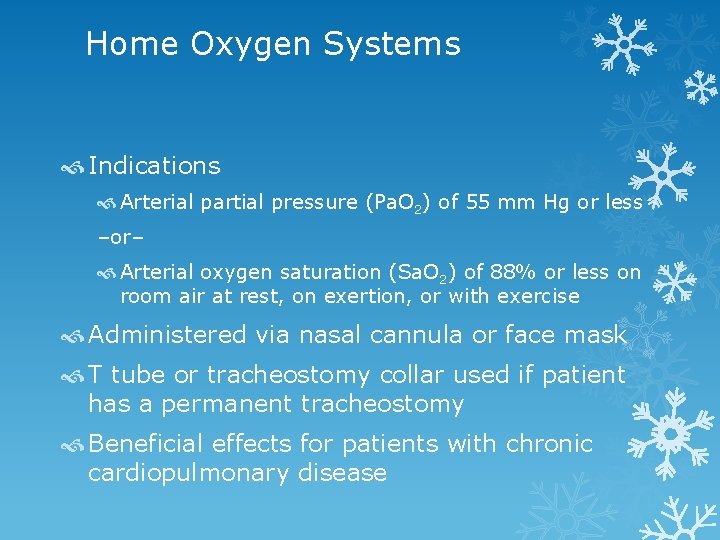 Home Oxygen Systems

Indications

Arterial partial pressure ($PaO_2$) of 55 mm Hg or less

–or–

Arterial oxygen saturation ($SaO_2$) of 88% or less on room air at rest, on exertion, or with exercise

Administered via nasal cannula or face mask

T tube or tracheostomy collar used if patient has a permanent tracheostomy

Beneficial effects for patients with chronic cardiopulmonary disease